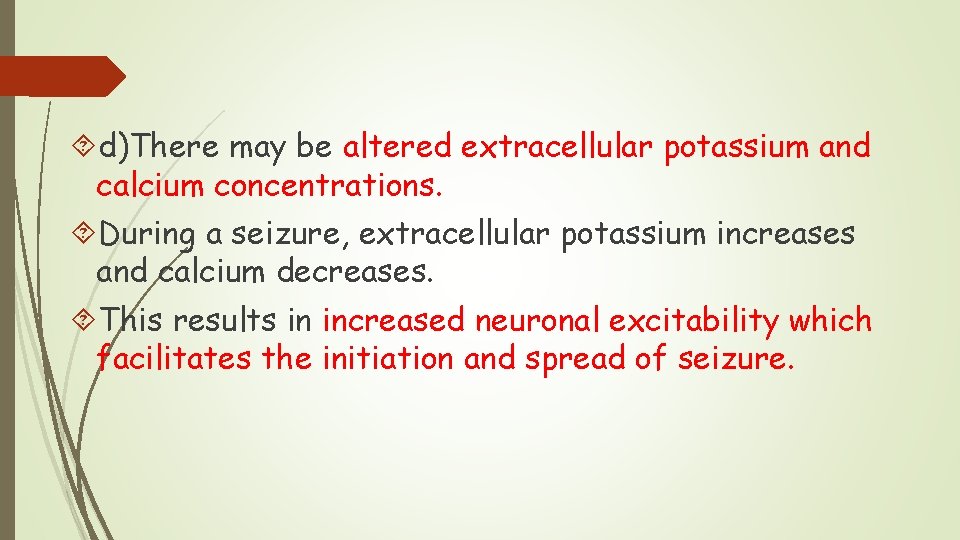 d)There may be altered extracellular potassium and calcium concentrations.

During a seizure, extracellular potassium increases and calcium decreases.

This results in increased neuronal excitability which facilitates the initiation and spread of seizure.